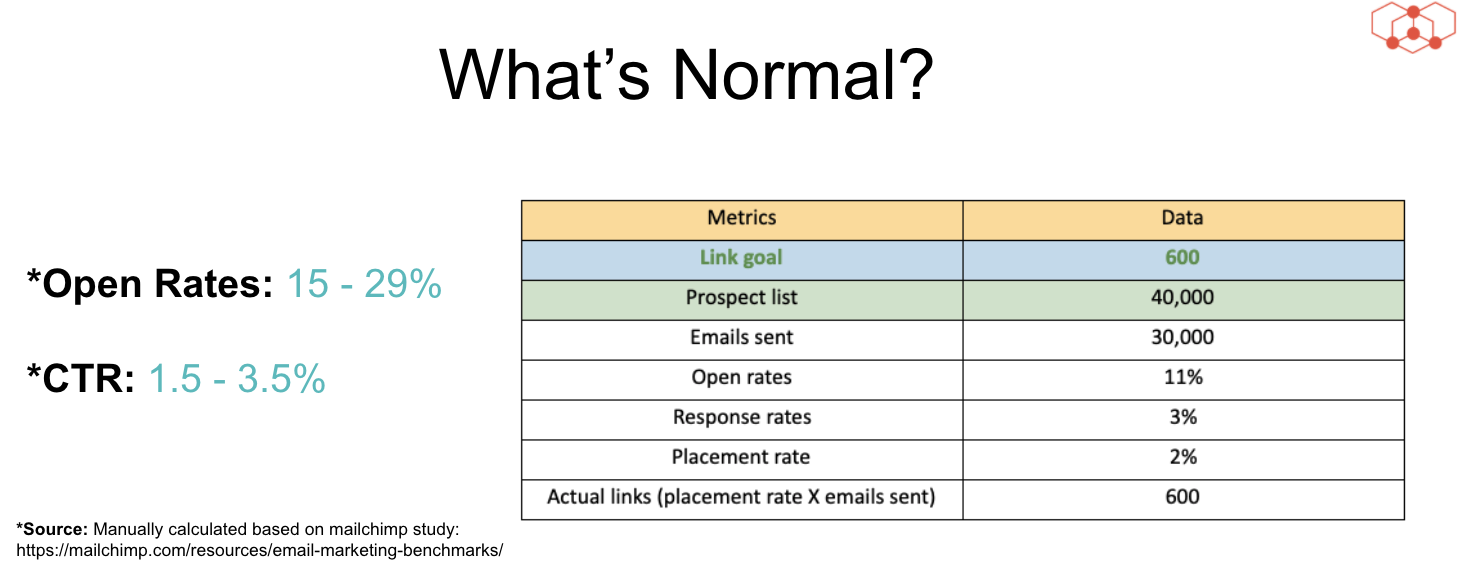 What's Normal?

*Open Rates: 15 - 29%

*CTR: 1.5 - 3.5%

| Metrics | Data |
|---|---|
| Link goal | 600 |
| Prospect list | 40,000 |
| Emails sent | 30,000 |
| Open rates | 11% |
| Response rates | 3% |
| Placement rate | 2% |
| Actual links (placement rate X emails sent) | 600 |

*Source: Manually calculated based on mailchimp study: https://mailchimp.com/resources/email-marketing-benchmarks/